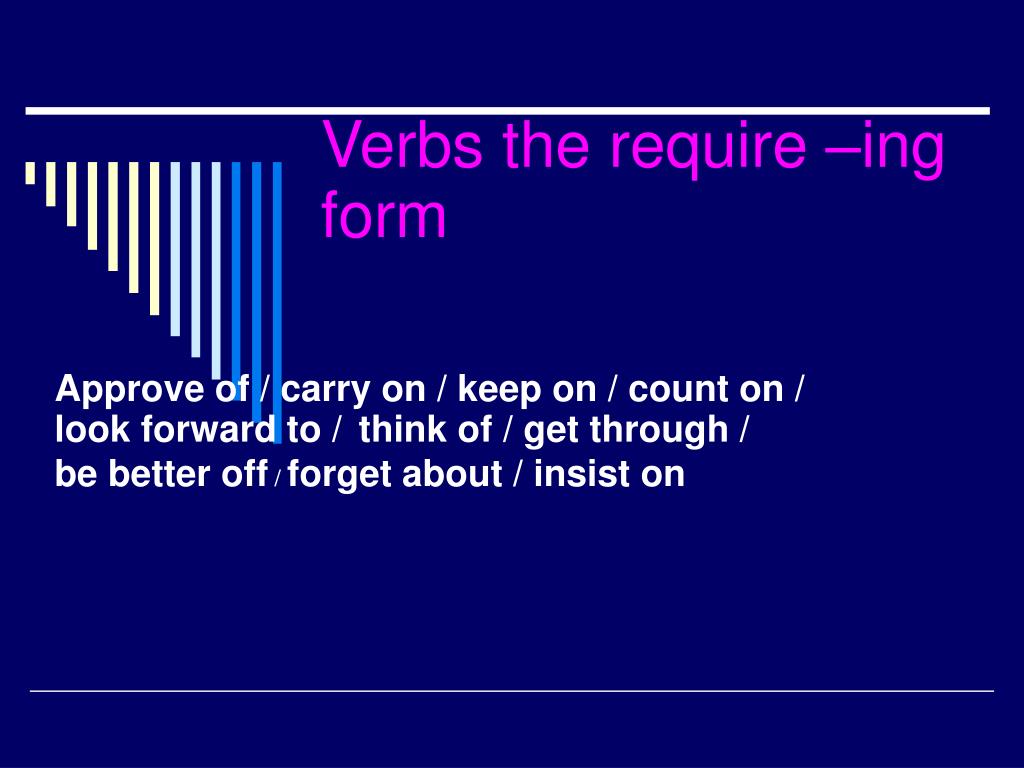 Verbs the require –ing form

Approve of / carry on / keep on / count on / look forward to / think of / get through / be better off / forget about / insist on